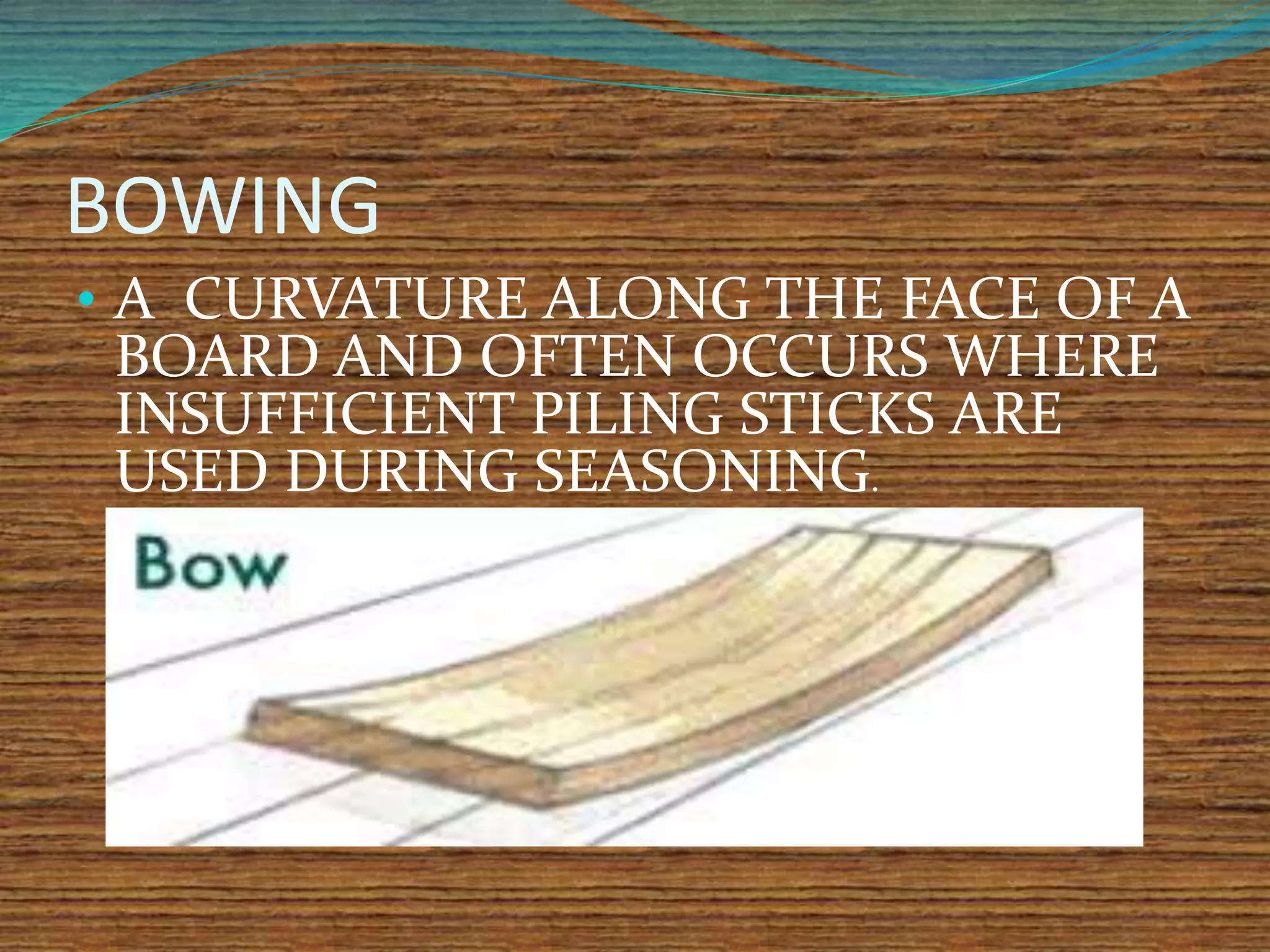 BOWING

• A CURVATURE ALONG THE FACE OF A BOARD AND OFTEN OCCURS WHERE INSUFFICIENT PILING STICKS ARE USED DURING SEASONING.

Bow